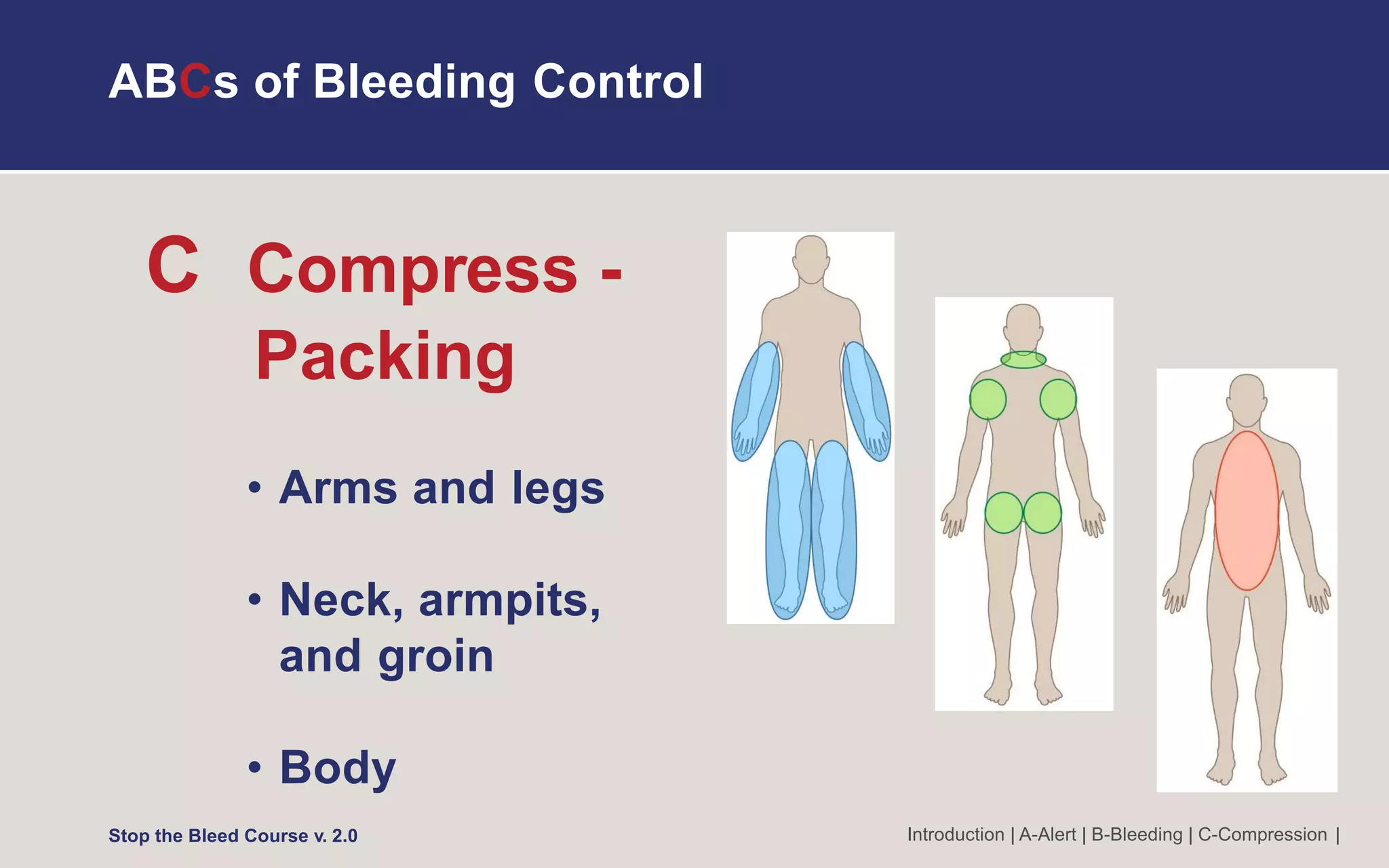 ABCs of Bleeding Control

C Compress - Packing

• Arms and legs

• Neck, armpits, and groin

• Body

Stop the Bleed Course v. 2.0

Introduction | A-Alert | B-Bleeding | C-Compression |